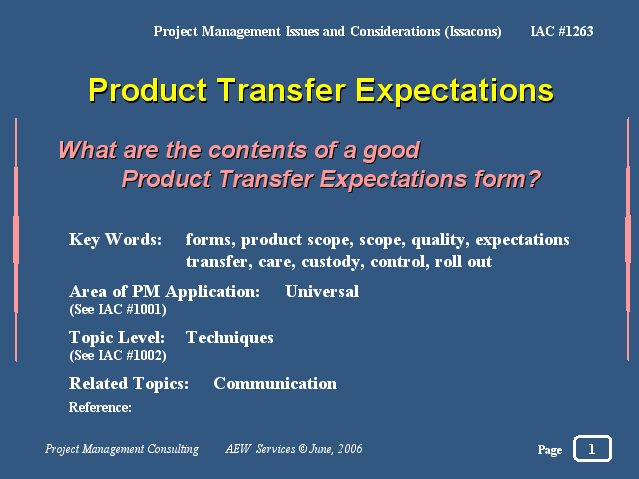 Project Management Issues and Considerations (Issacons) IAC #1263

Product Transfer Expectations

What are the contents of a good Product Transfer Expectations form?

Key Words: forms, product scope, scope, quality, expectations transfer, care, custody, control, roll out

Area of PM Application: Universal
(See IAC #1001)

Topic Level: Techniques
(See IAC #1002)

Related Topics: Communication

Reference:

Project Management Consulting AEW Services © June, 2006

Page 1